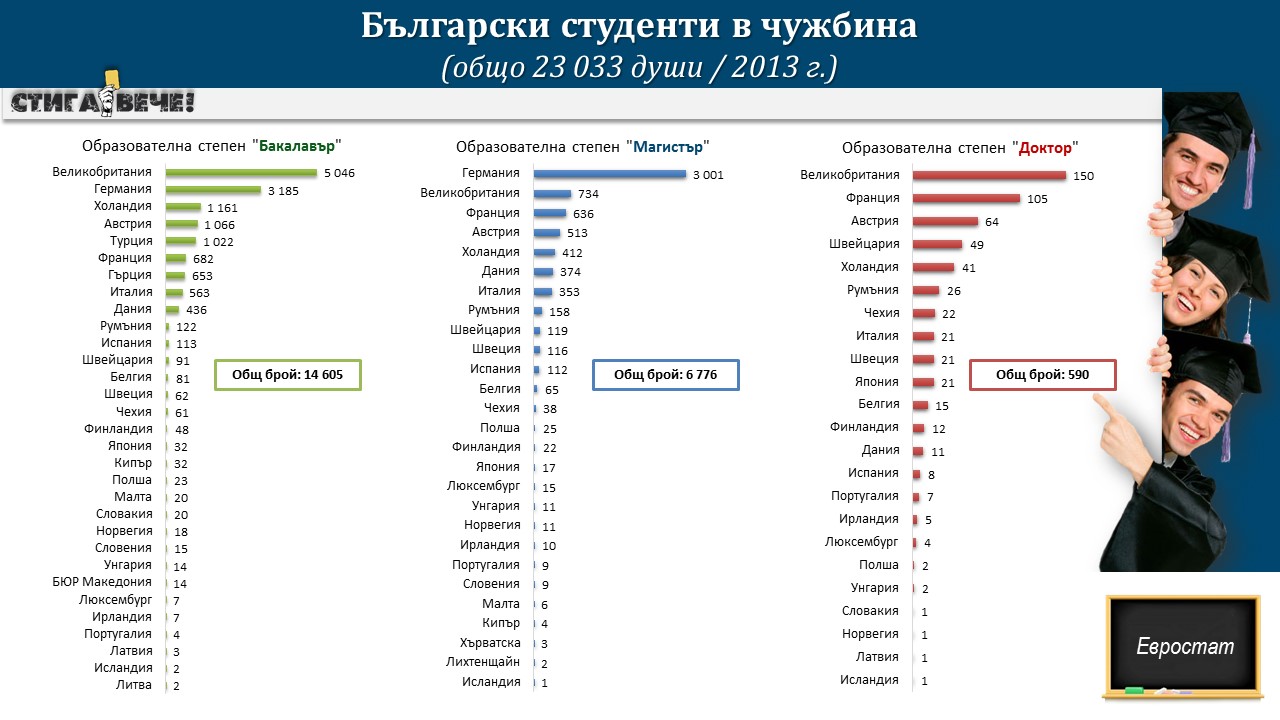 Български студенти в чужбина
(общо 23 033 души / 2013 г.)

СТИГА ВЕЧЕ!

Образователна степен "Бакалавър"

| | |
|---|---|
| Великобритания | 5 046 |
| Германия | 3 185 |
| Холандия | 1 161 |
| Австрия | 1 066 |
| Турция | 1 022 |
| Франция | 682 |
| Гърция | 653 |
| Италия | 563 |
| Дания | 436 |
| Румъния | 122 |
| Испания | 113 |
| Швейцария | 91 |
| Белгия | 81 |
| Швеция | 62 |
| Чехия | 61 |
| Финландия | 48 |
| Япония | 32 |
| Кипър | 32 |
| Полша | 23 |
| Малта | 20 |
| Словакия | 20 |
| Норвегия | 18 |
| Словения | 15 |
| Унгария | 14 |
| БЮР Македония | 14 |
| Люксембург | 7 |
| Ирландия | 7 |
| Португалия | 4 |
| Латвия | 3 |
| Исландия | 2 |
| Литва | 2 |

Общ брой: 14 605

Образователна степен "Магистър"

| | |
|---|---|
| Германия | 3 001 |
| Великобритания | 734 |
| Франция | 636 |
| Австрия | 513 |
| Холандия | 412 |
| Дания | 374 |
| Италия | 353 |
| Румъния | 158 |
| Швейцария | 119 |
| Швеция | 116 |
| Испания | 112 |
| Белгия | 65 |
| Чехия | 38 |
| Полша | 25 |
| Финландия | 22 |
| Япония | 17 |
| Люксембург | 15 |
| Унгария | 11 |
| Норвегия | 11 |
| Ирландия | 10 |
| Португалия | 9 |
| Словения | 9 |
| Малта | 6 |
| Кипър | 4 |
| Хърватска | 3 |
| Лихтенщайн | 2 |
| Исландия | 1 |

Общ брой: 6 776

Образователна степен "Доктор"

| | |
|---|---|
| Великобритания | 150 |
| Франция | 105 |
| Австрия | 64 |
| Швейцария | 49 |
| Холандия | 41 |
| Румъния | 26 |
| Чехия | 22 |
| Италия | 21 |
| Швеция | 21 |
| Япония | 21 |
| Белгия | 15 |
| Финландия | 12 |
| Дания | 11 |
| Испания | 8 |
| Португалия | 7 |
| Ирландия | 5 |
| Люксембург | 4 |
| Полша | 2 |
| Унгария | 2 |
| Словакия | 1 |
| Норвегия | 1 |
| Латвия | 1 |
| Исландия | 1 |

Общ брой: 590

Евростат